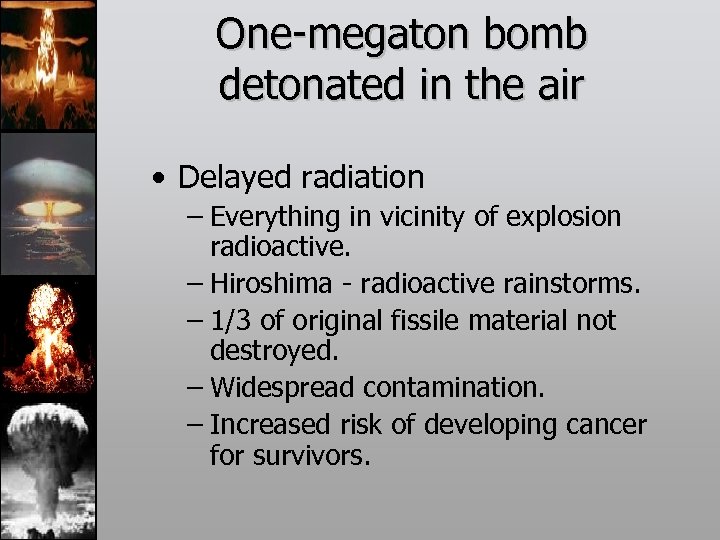 One-megaton bomb detonated in the air

• Delayed radiation
– Everything in vicinity of explosion radioactive.
– Hiroshima - radioactive rainstorms.
– 1/3 of original fissile material not destroyed.
– Widespread contamination.
– Increased risk of developing cancer for survivors.